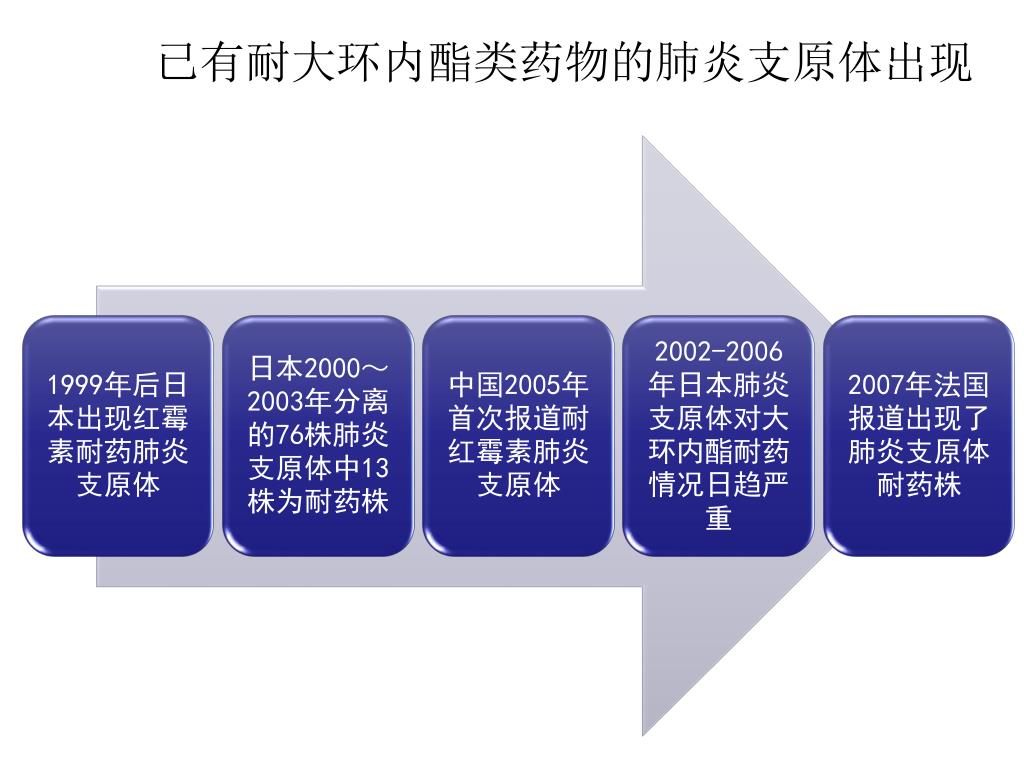 已有耐大环内酯类药物的肺炎支原体出现

1999年后日本出现红霉素耐药肺炎支原体

日本2000～2003年分离的76株肺炎支原体中13株为耐药株

中国2005年首次报道耐红霉素肺炎支原体

2002-2006年日本肺炎支原体对大环内酯耐药情况日趋严重

2007年法国报道出现了肺炎支原体耐药株